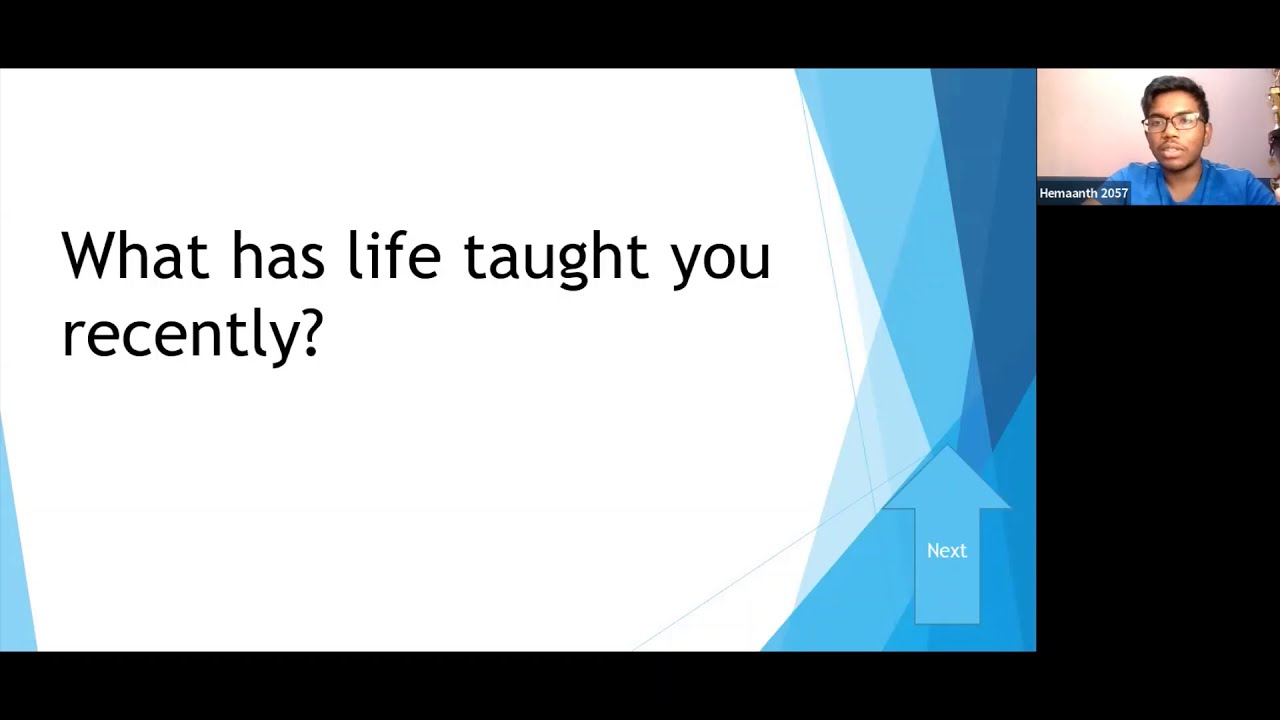 What has life taught you recently?

Next

Hemaanth 2057